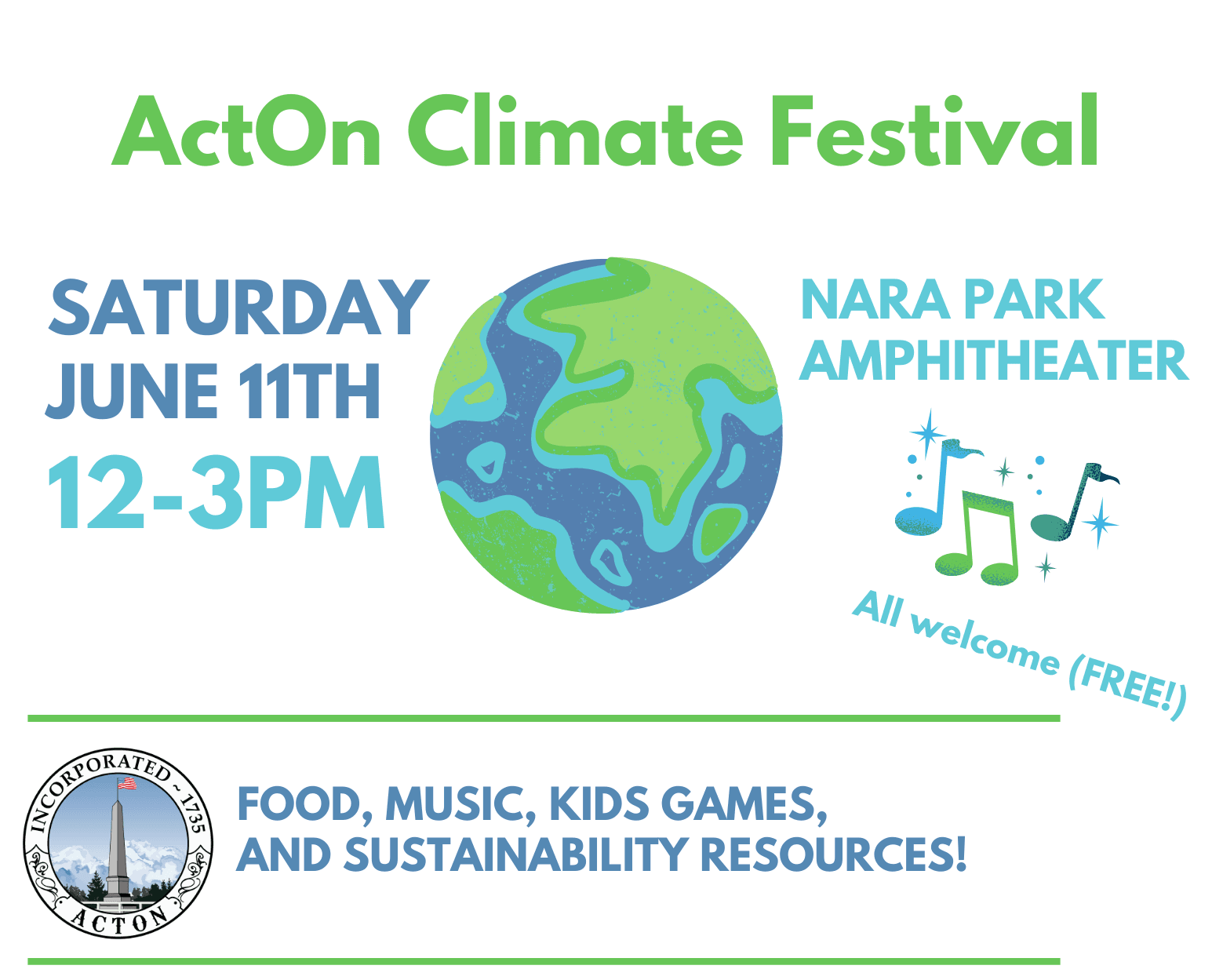 ActOn Climate Festival

SATURDAY
JUNE 11TH
12-3PM

NARA PARK
AMPHITHEATER

All welcome (FREE!)

INCORPORATED ~ 1735
ACTON

FOOD, MUSIC, KIDS GAMES,
AND SUSTAINABILITY RESOURCES!